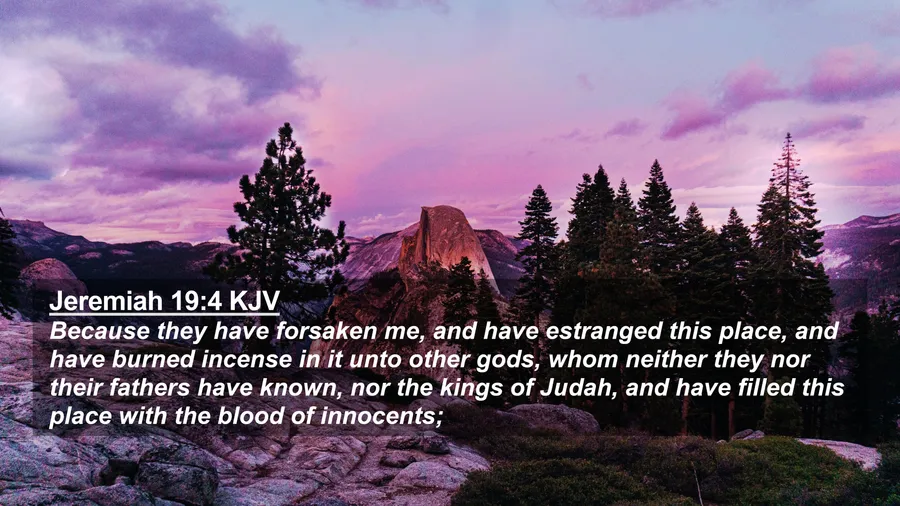 Jeremiah 19:4 KJV
Because they have forsaken me, and have estranged this place, and have burned incense in it unto other gods, whom neither they nor their fathers have known, nor the kings of Judah, and have filled this place with the blood of innocents;